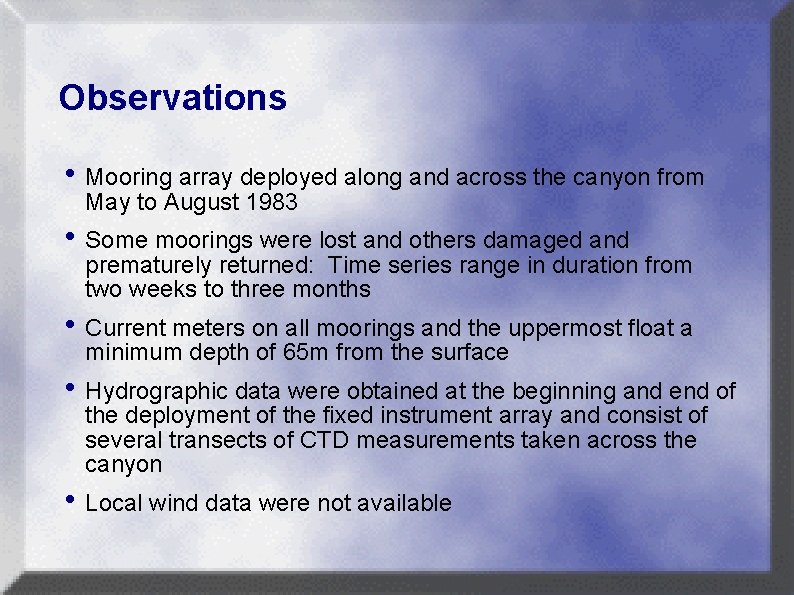 Observations

• Mooring array deployed along and across the canyon from May to August 1983

• Some moorings were lost and others damaged and prematurely returned:  Time series range in duration from two weeks to three months

• Current meters on all moorings and the uppermost float a minimum depth of 65m from the surface

• Hydrographic data were obtained at the beginning and end of the deployment of the fixed instrument array and consist of several transects of CTD measurements taken across the canyon

• Local wind data were not available